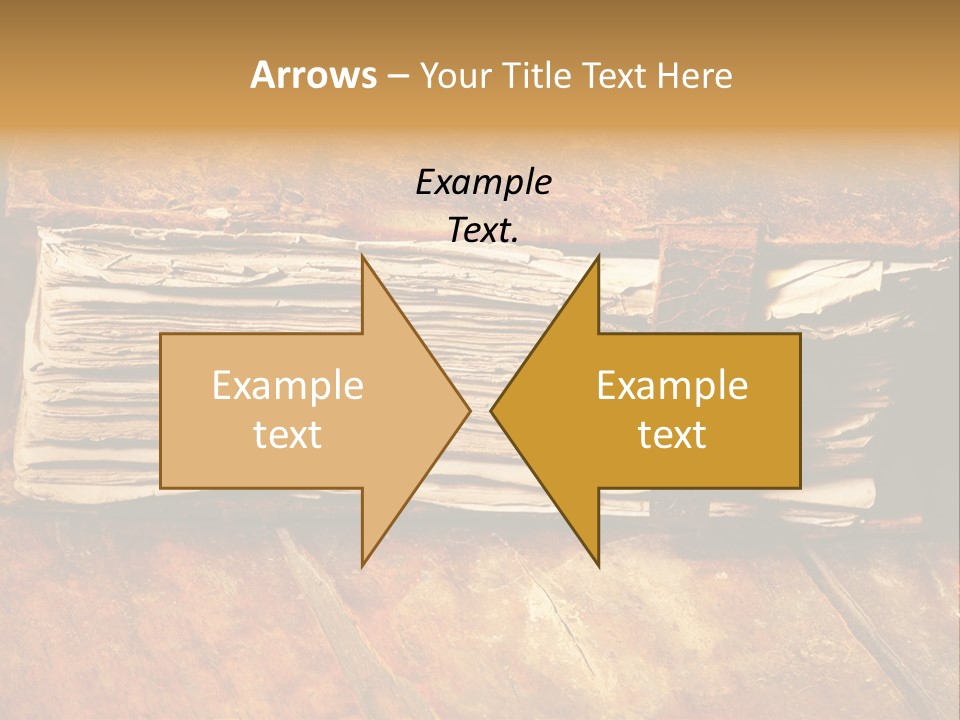 Arrows – Your Title Text Here

Example Text.

Example text

Example text